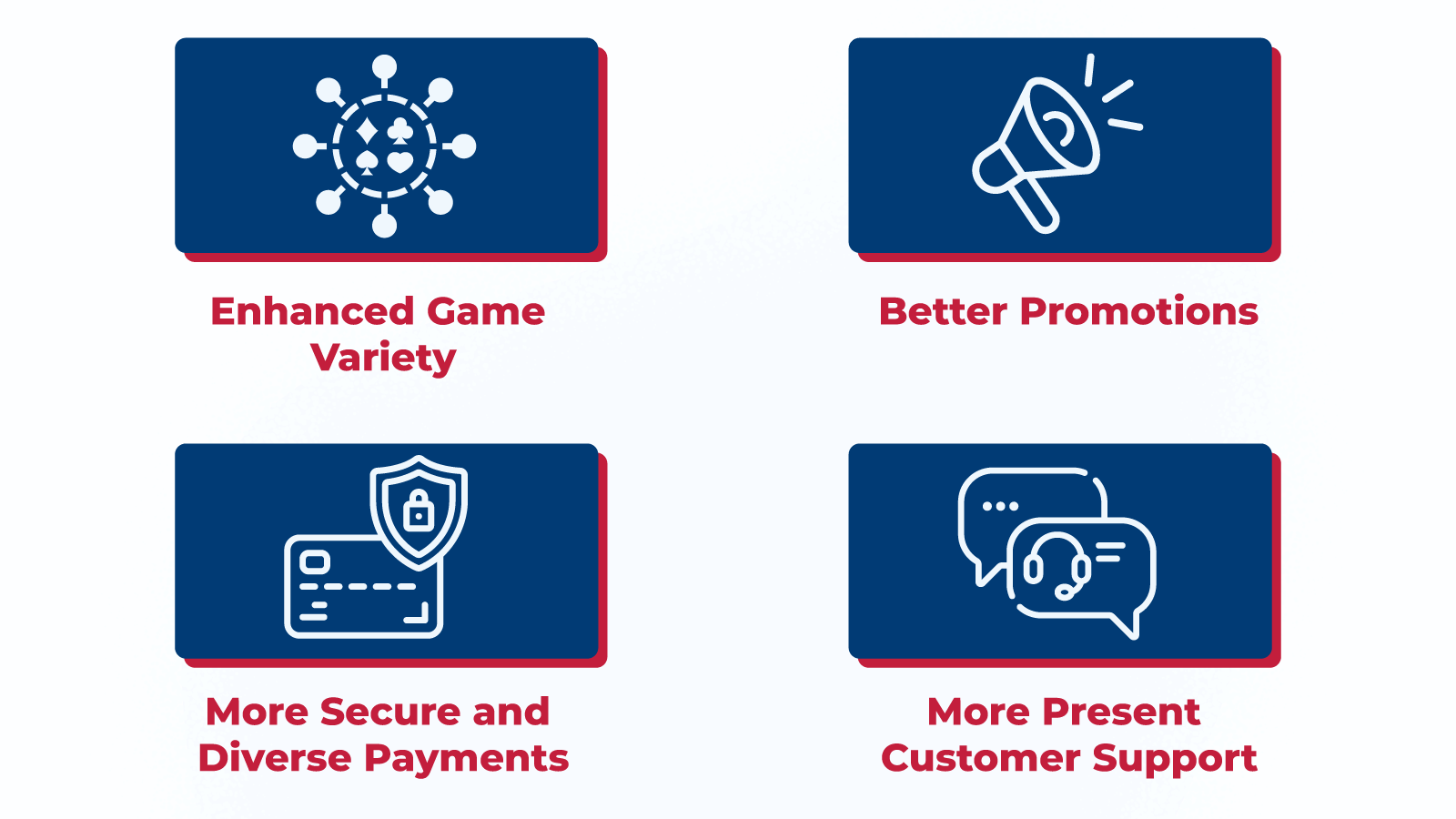 Enhanced Game Variety

Better Promotions

More Secure and Diverse Payments

More Present Customer Support